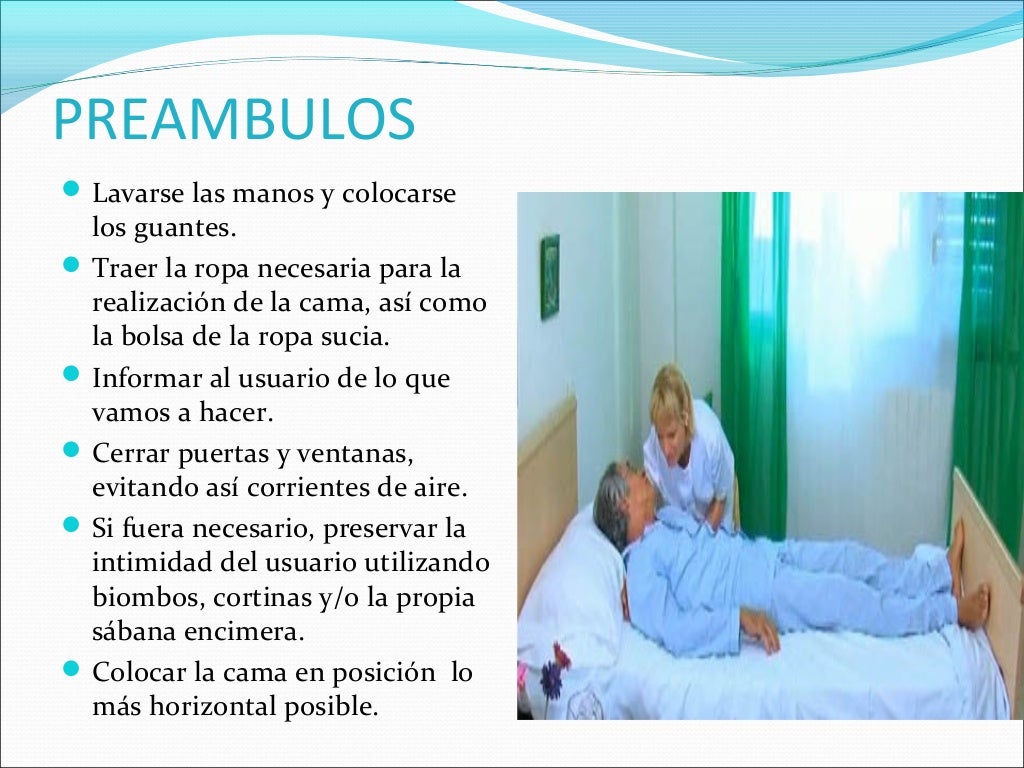 PREAMBULOS

- Lavarse las manos y colocarse los guantes.
- Traer la ropa necesaria para la realización de la cama, así como la bolsa de la ropa sucia.
- Informar al usuario de lo que vamos a hacer.
- Cerrar puertas y ventanas, evitando así corrientes de aire.
- Si fuera necesario, preservar la intimidad del usuario utilizando biombos, cortinas y/o la propia sábana encimera.
- Colocar la cama en posición lo más horizontal posible.